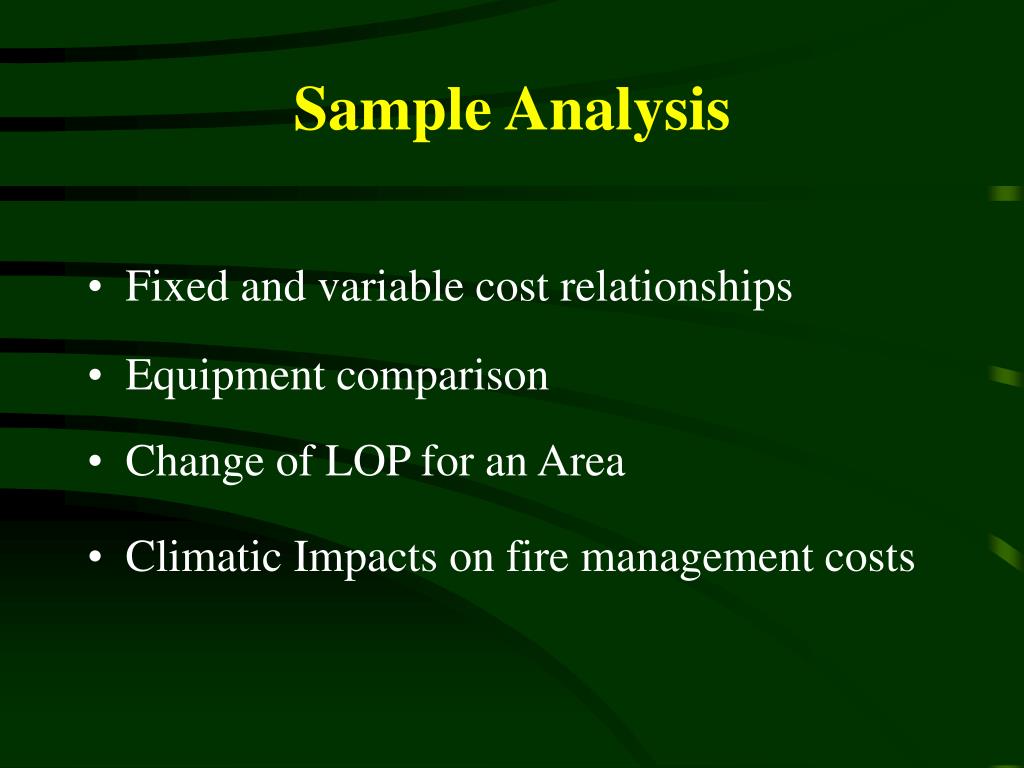 Sample Analysis

• Fixed and variable cost relationships
• Equipment comparison
• Change of LOP for an Area
• Climatic Impacts on fire management costs